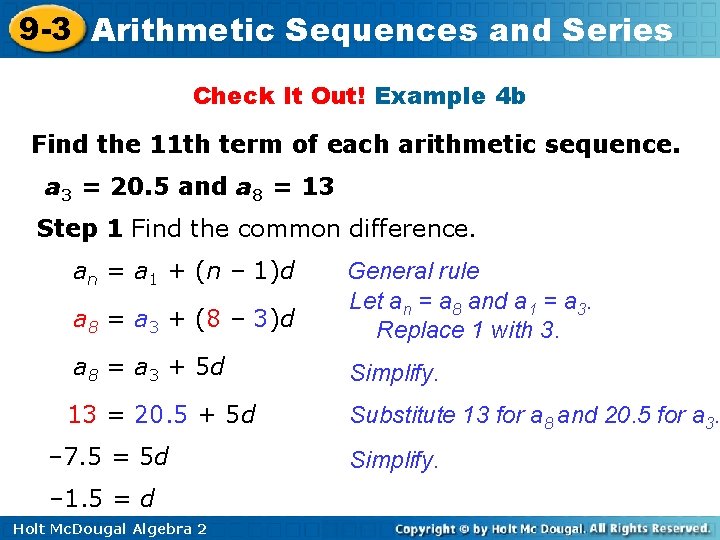 9-3 Arithmetic Sequences and Series

Check It Out! Example 4b

Find the 11th term of each arithmetic sequence.

$a_3 = 20.5$ and $a_8 = 13$

Step 1 Find the common difference.

$a_n = a_1 + (n - 1)d$ General rule

$a_8 = a_3 + (8 - 3)d$ Let $a_n = a_8$ and $a_1 = a_3$. Replace 1 with 3.

$a_8 = a_3 + 5d$ Simplify.

$13 = 20.5 + 5d$ Substitute 13 for $a_8$ and 20.5 for $a_3$.

$-7.5 = 5d$ Simplify.

$-1.5 = d$

Holt McDougal Algebra 2 Copyright © by Holt Mc Dougal. All Rights Reserved.